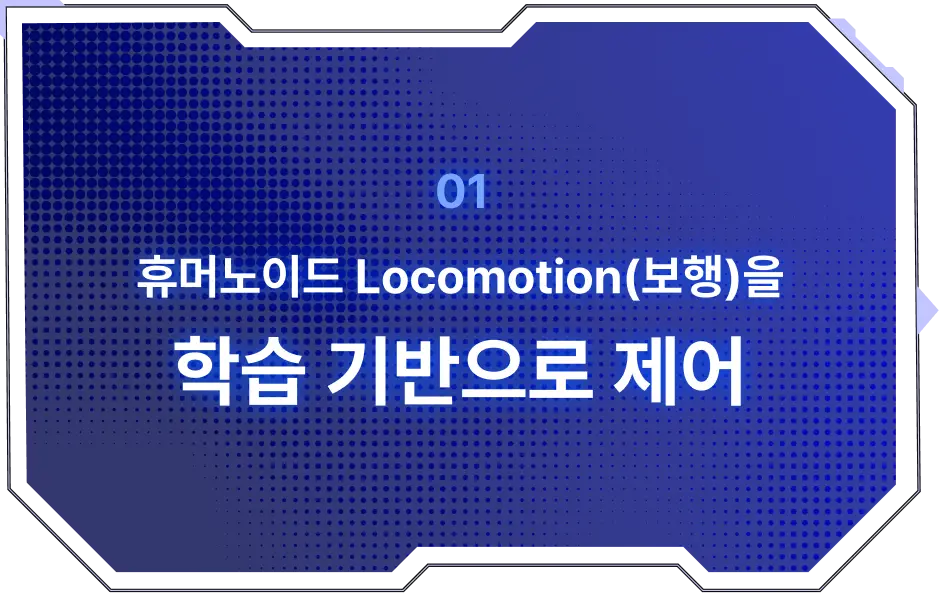 01

휴머노이드 Locomotion(보행)을

학습 기반으로 제어